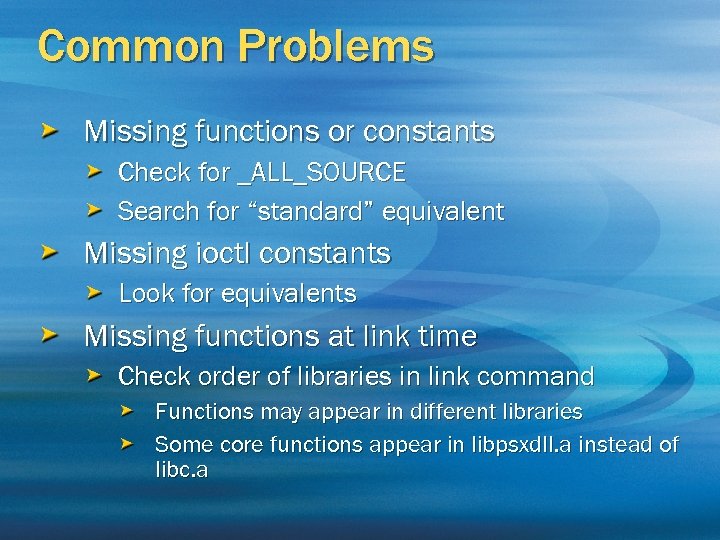 Common Problems

Missing functions or constants

Check for _ALL_SOURCE

Search for “standard” equivalent

Missing ioctl constants

Look for equivalents

Missing functions at link time

Check order of libraries in link command

Functions may appear in different libraries

Some core functions appear in libpsxdll.a instead of libc.a